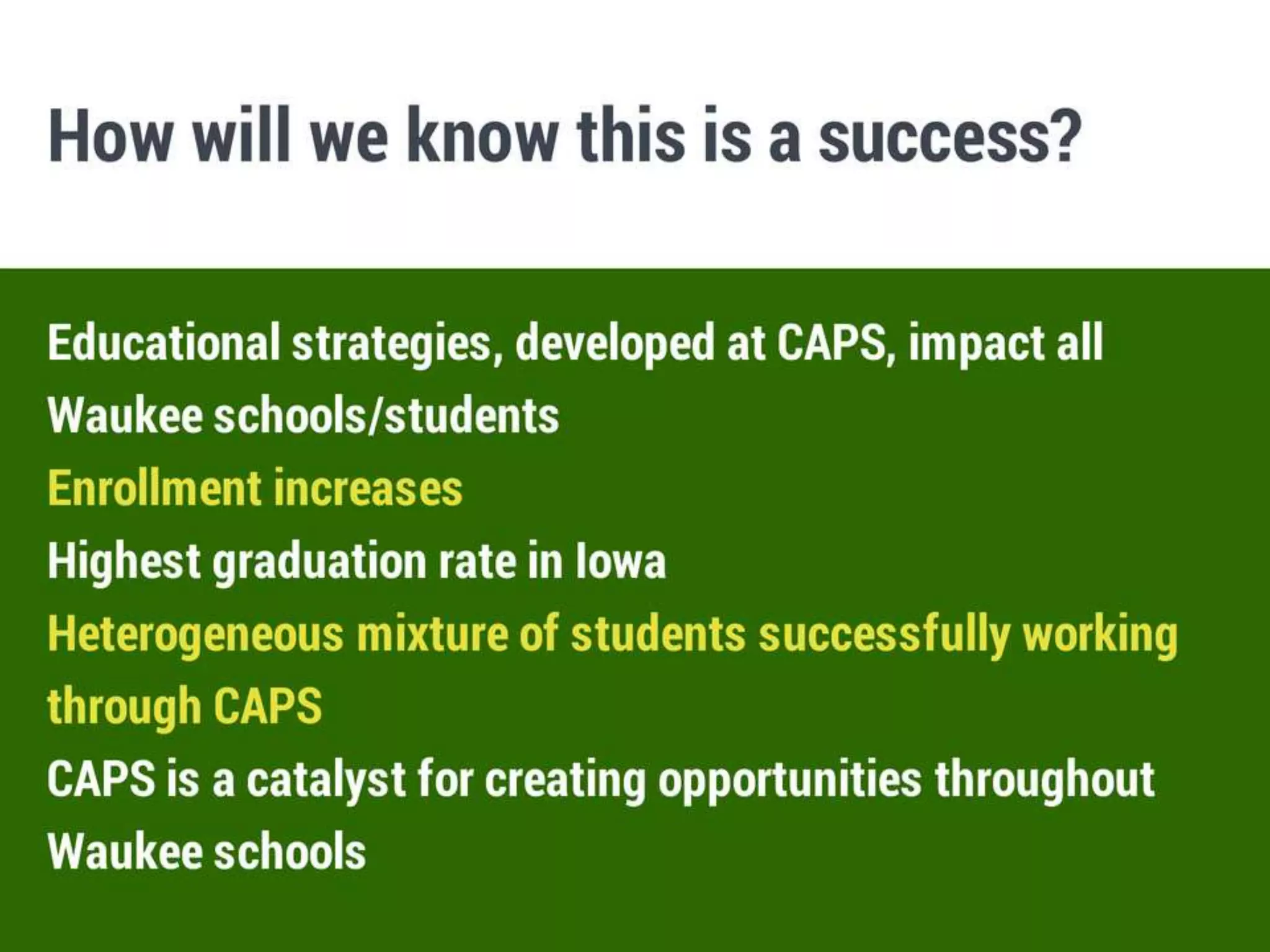 How will we know this is a success?

Educational strategies, developed at CAPS, impact all Waukee schools/students

Enrollment increases

Highest graduation rate in Iowa

Heterogeneous mixture of students successfully working through CAPS

CAPS is a catalyst for creating opportunities throughout Waukee schools